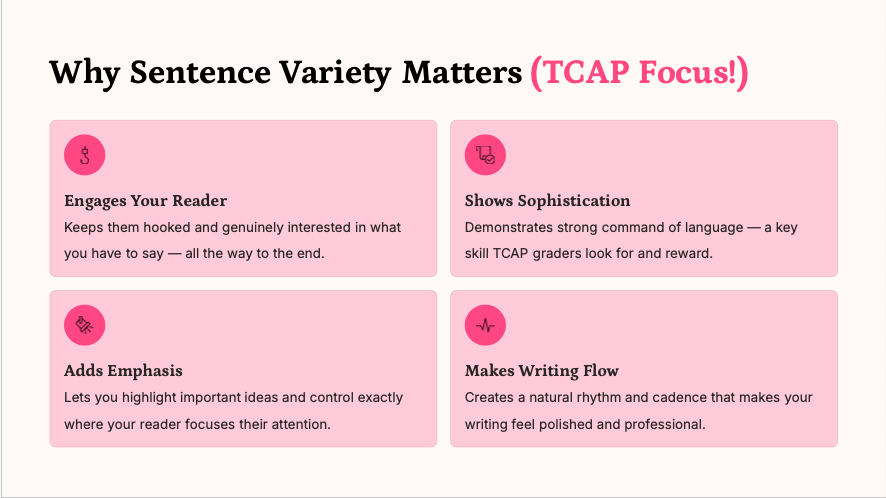 Why Sentence Variety Matters (TCAP Focus!)

Engages Your Reader
Keeps them hooked and genuinely interested in what you have to say — all the way to the end.

Shows Sophistication
Demonstrates strong command of language — a key skill TCAP graders look for and reward.

Adds Emphasis
Lets you highlight important ideas and control exactly where your reader focuses their attention.

Makes Writing Flow
Creates a natural rhythm and cadence that makes your writing feel polished and professional.